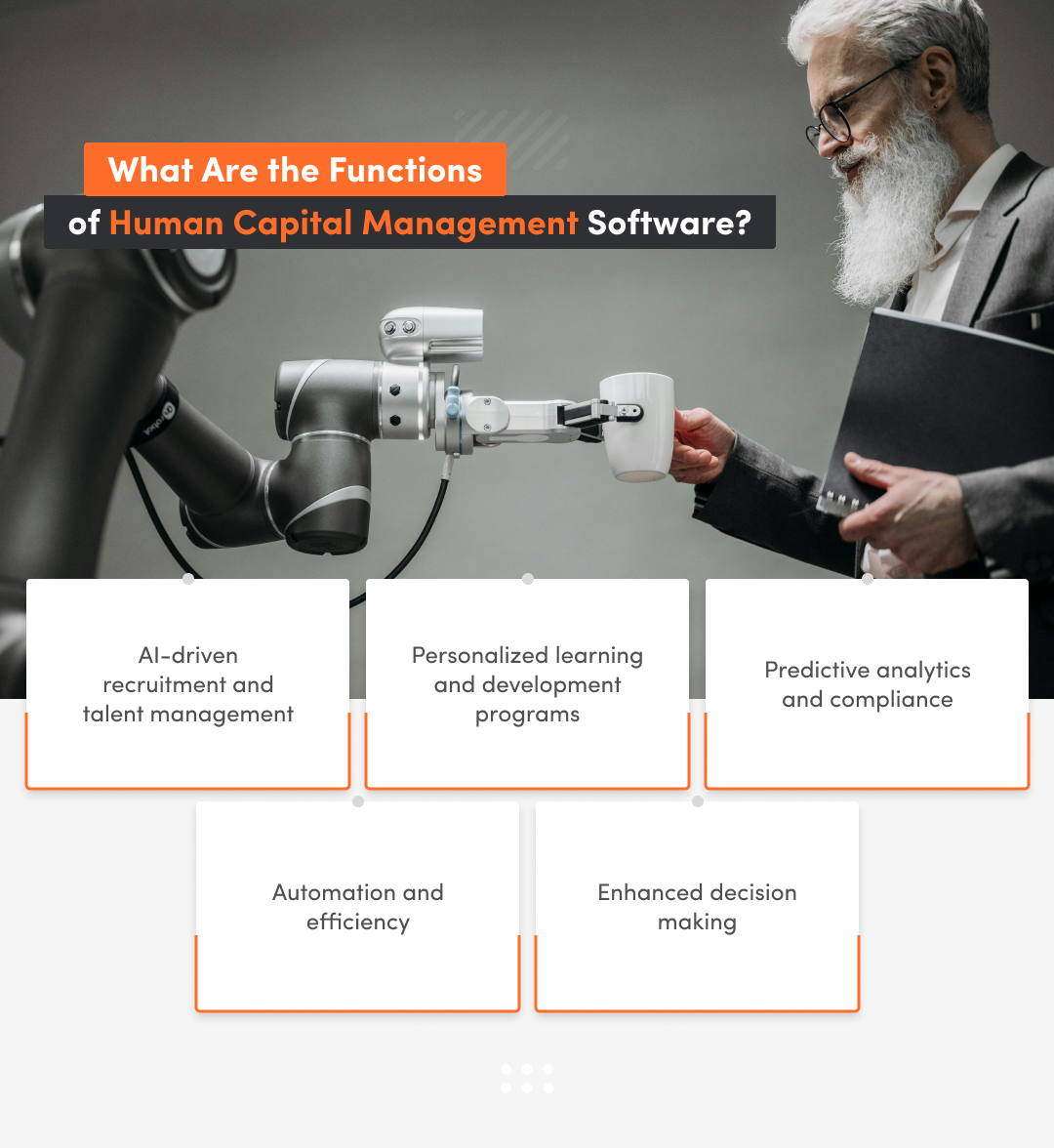 What Are the Functions of Human Capital Management Software?

AI-driven recruitment and talent management

Personalized learning and development programs

Predictive analytics and compliance

Automation and efficiency

Enhanced decision making